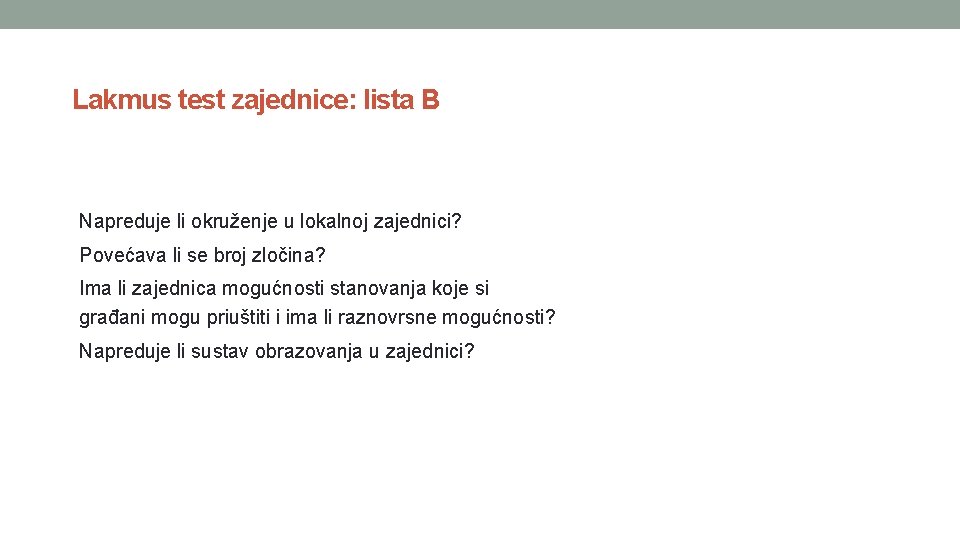 Lakmus test zajednice: lista B

Napreduje li okruženje u lokalnoj zajednici?

Povećava li se broj zločina?

Ima li zajednica mogućnosti stanovanja koje si građani mogu priuštiti i ima li raznovrsne mogućnosti?

Napreduje li sustav obrazovanja u zajednici?